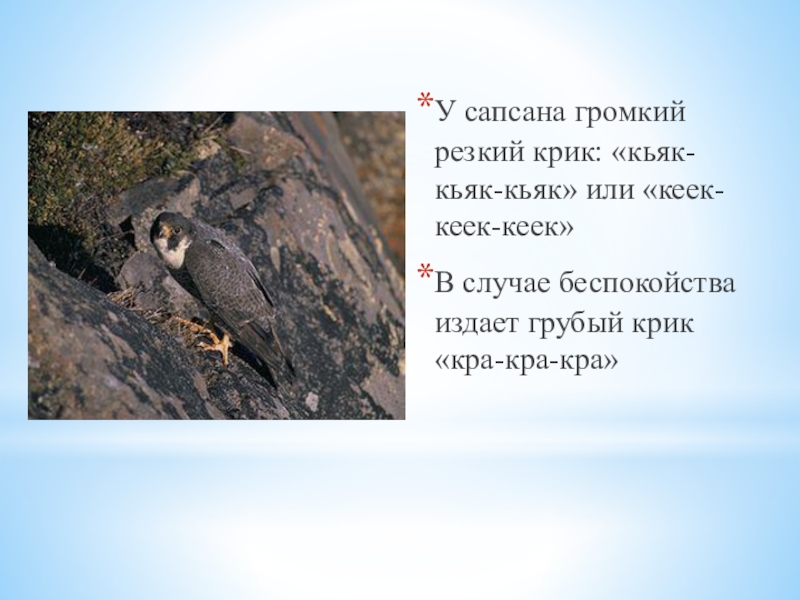 *У сапсана громкий резкий крик: «кьяк-кьяк-кьяк» или «кеек-кеек-кеек»

*В случае беспокойства издает грубый крик «кра-кра-кра»